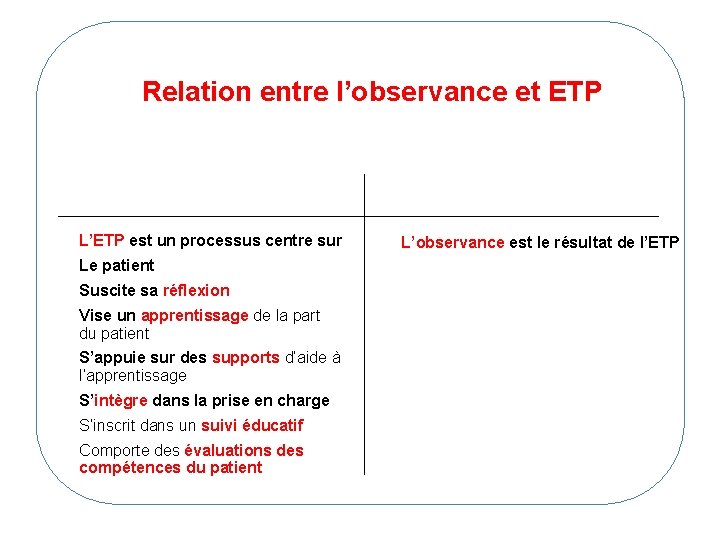 Relation entre l'observance et ETP

L'ETP est un processus centre sur

Le patient

Suscite sa réflexion

Vise un apprentissage de la part du patient

S'appuie sur des supports d'aide à l'apprentissage

S'intègre dans la prise en charge

S'inscrit dans un suivi éducatif

Comporte des évaluations des compétences du patient

L'observance est le résultat de l'ETP